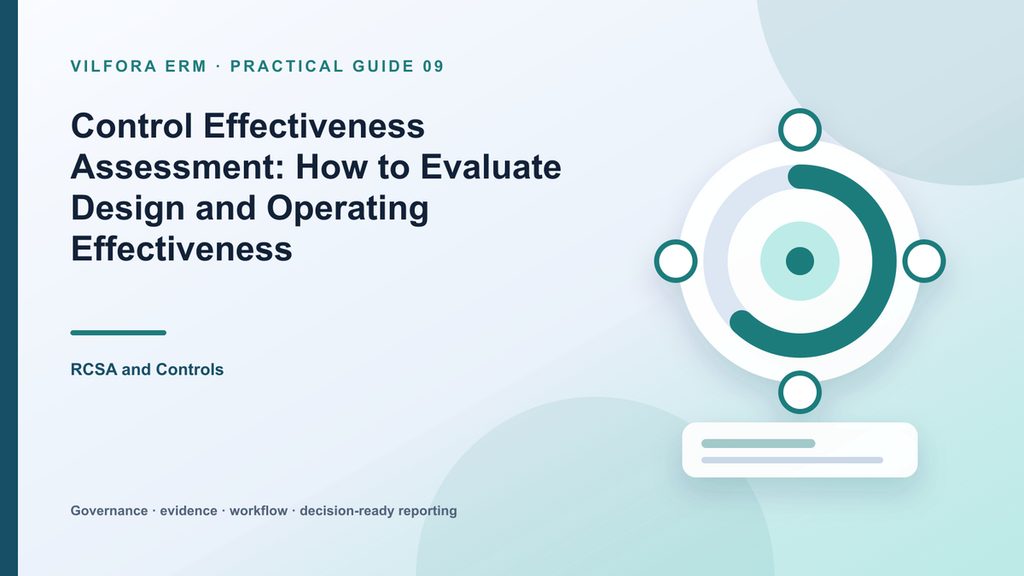 VILFORA ERM · PRACTICAL GUIDE 09

Control Effectiveness Assessment: How to Evaluate Design and Operating Effectiveness

RCSA and Controls

Governance · evidence · workflow · decision-ready reporting